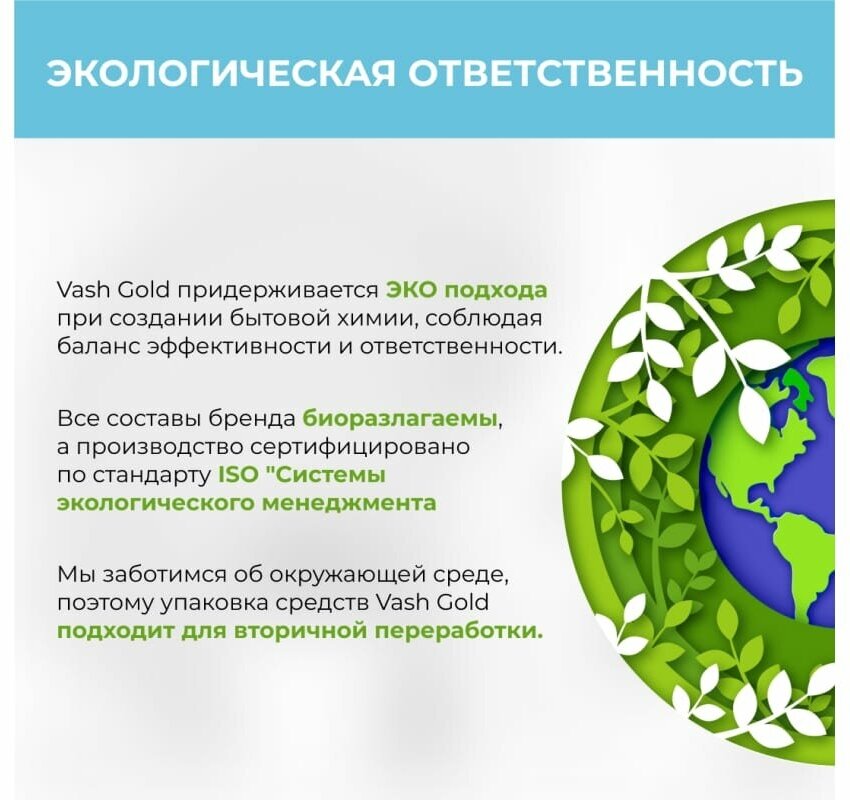 ЭКОЛОГИЧЕСКАЯ ОТВЕТСТВЕННОСТЬ

Vash Gold придерживается ЭКО подхода при создании бытовой химии, соблюдая баланс эффективности и ответственности.

Все составы бренда биоразлагаемы, а производство сертифицировано по стандарту ISO "Системы экологического менеджмента

Мы заботимся об окружающей среде, поэтому упаковка средств Vash Gold подходит для вторичной переработки.